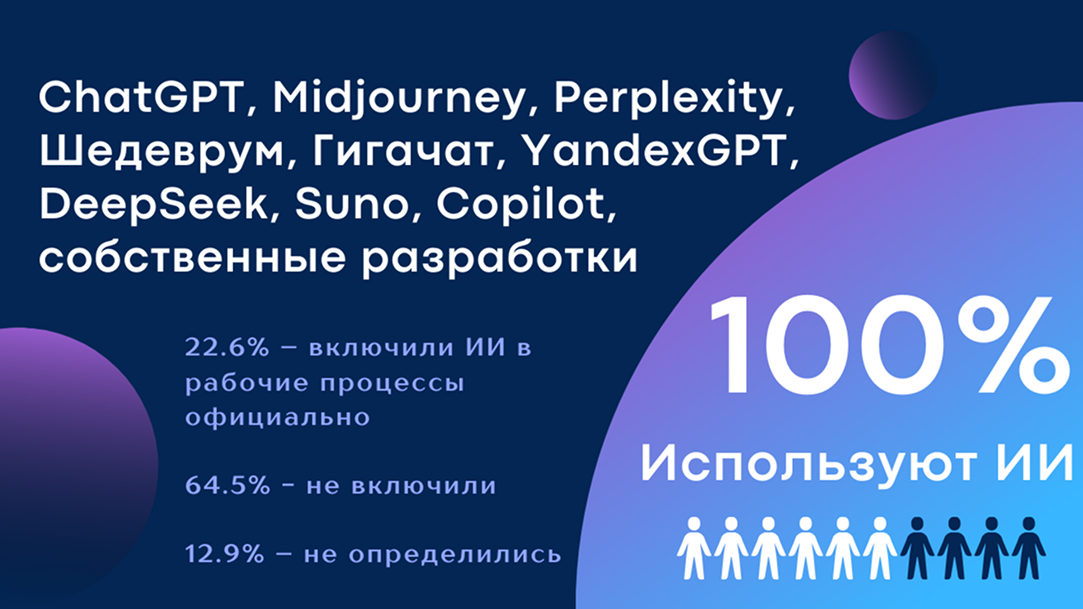 ChatGPT, Midjourney, Perplexity, Шедеврум, Гигачат, YandexGPT, DeepSeek, Suno, Copilot, собственные разработки

22.6% – включили ИИ в рабочие процессы официально

64.5% - не включили

12.9% – не определились

100%

Используют ИИ